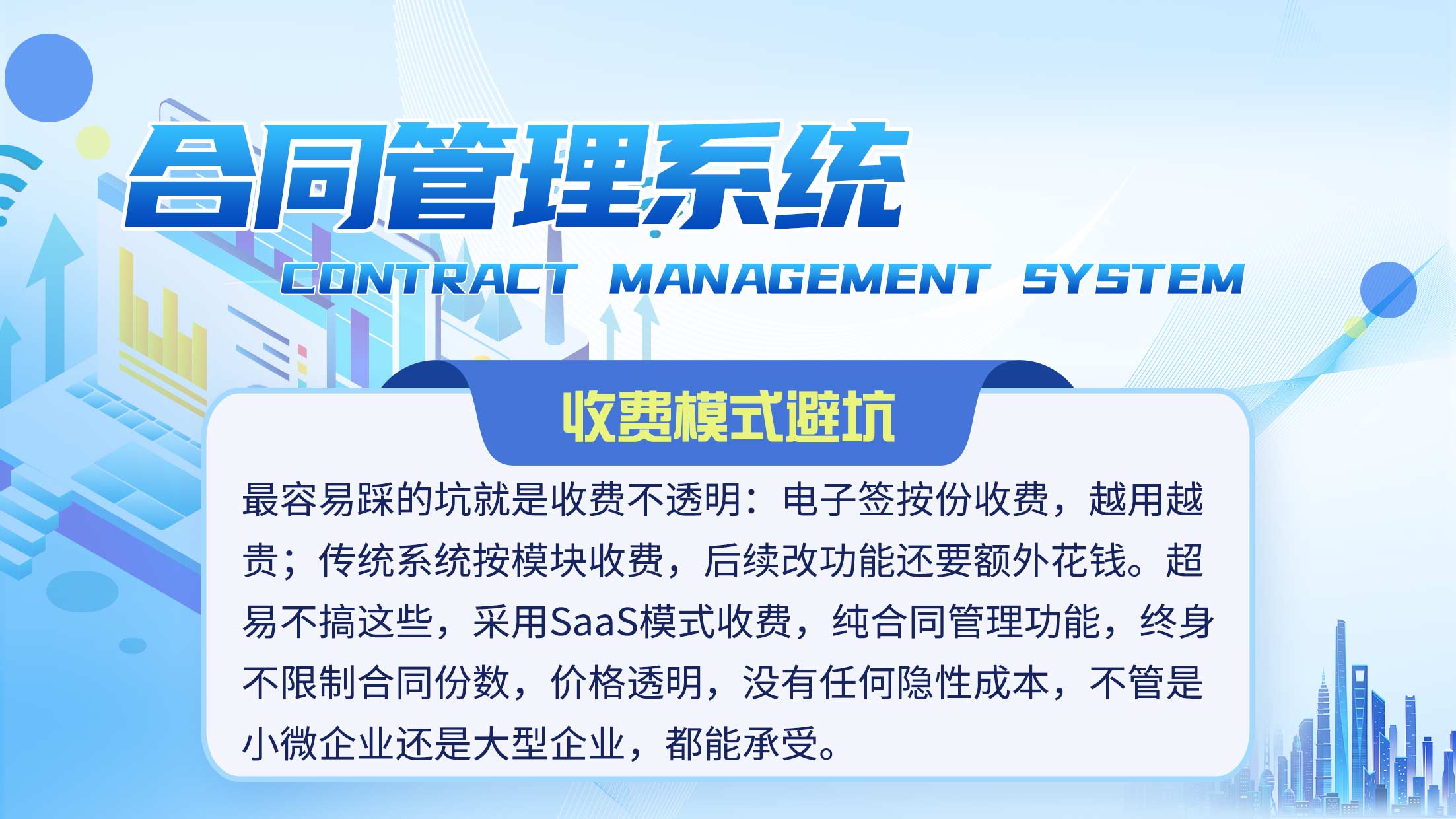 合同管理系统

CONTRACT MANAGEMENT SYSTEM

收费模式避坑

最容易踩的坑就是收费不透明：电子签按份收费，越用越贵；传统系统按模块收费，后续改功能还要额外花钱。超易不搞这些，采用SaaS模式收费，纯合同管理功能，终身不限制合同份数，价格透明，没有任何隐性成本，不管是小微企业还是大型企业，都能承受。